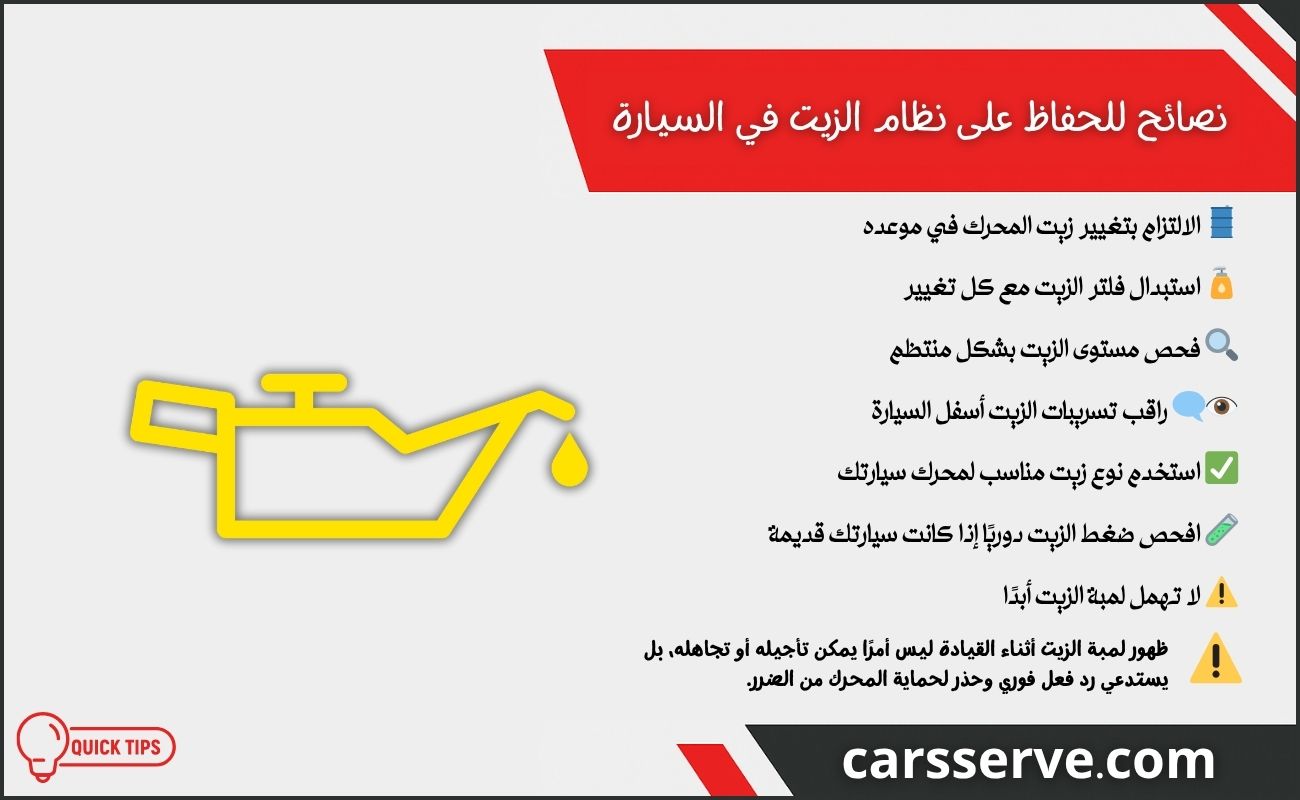 نصائح للحفاظ على نظام الزيت في السيارة

الالتزام بتغيير زيت المحرك في موعده

استبدال فلتر الزيت مع كل تغيير

فحص مستوى الزيت بشكل منتظم

راقب تسريبات الزيت أسفل السيارة

استخدم نوع زيت مناسب لمحرك سيارتك

افحص ضغط الزيت دوريًا إذا كانت سيارتك قديمة

لا تهمل لمبة الزيت أبدًا

ظهور لمبة الزيت أثناء القيادة ليس أمرًا يمكن تأجيله أو تجاهله، بل يستدعي رد فعل فوري وحذر لحماية المحرك من الضرر.

QUICK TIPS

carsserve.com